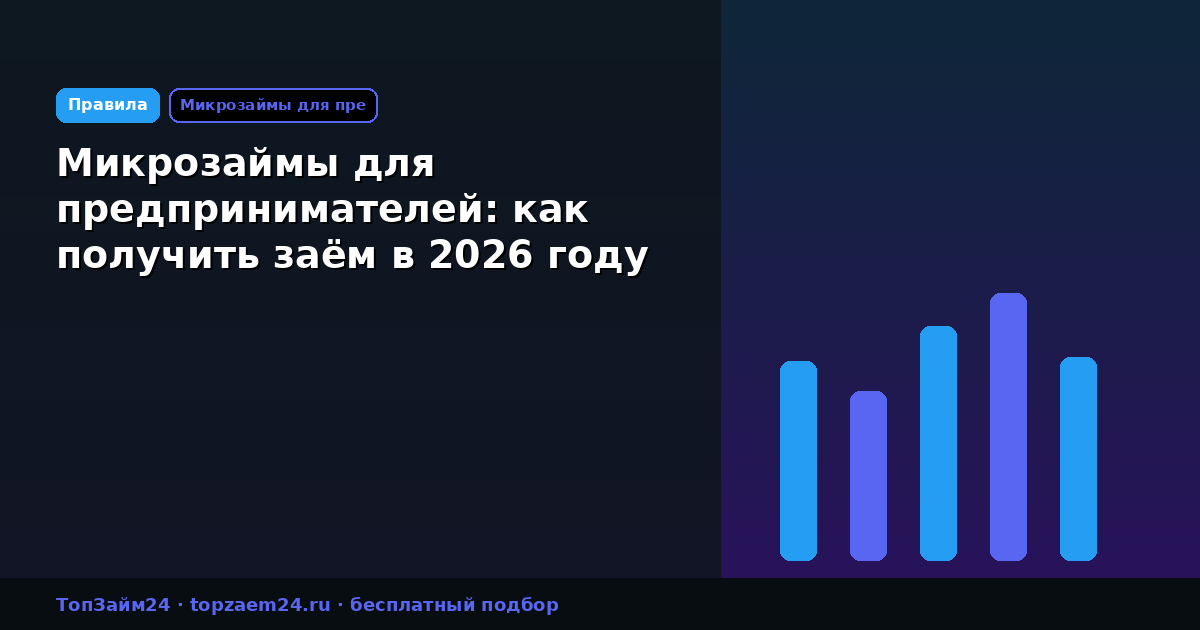 Правила
Микрозаймы для пре

Микрозаймы для предпринимателей: как получить заём в 2026 году

ТопЗайм24 · topzaem24.ru · бесплатный подбор